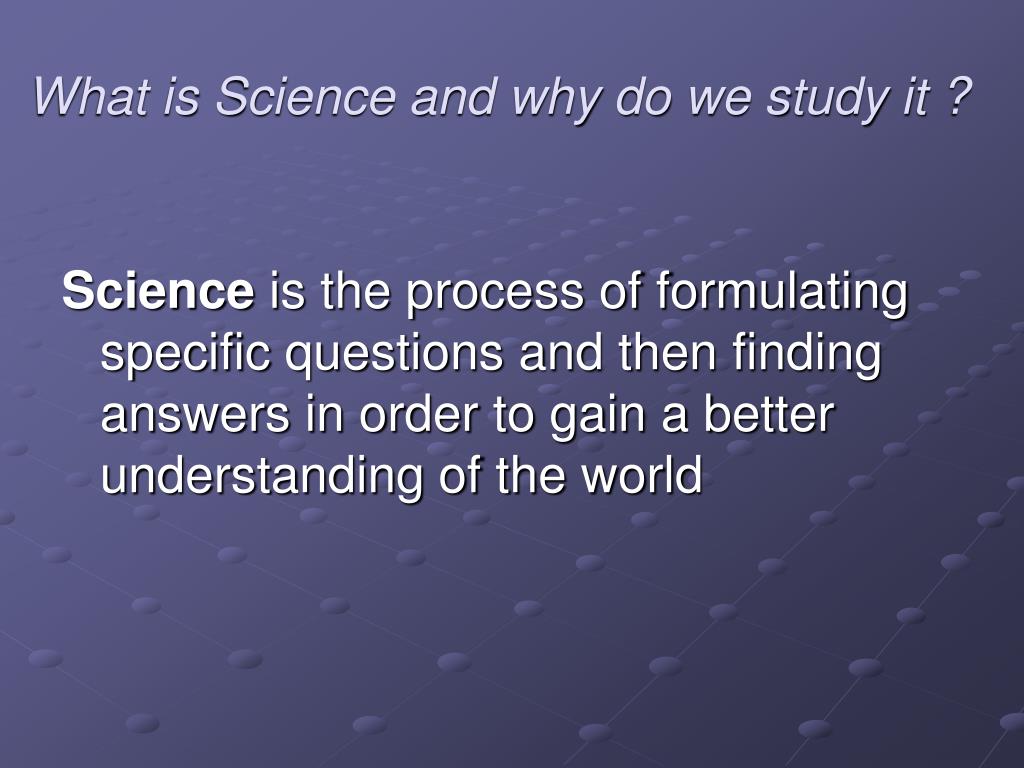 What is Science and why do we study it ?

Science is the process of formulating specific questions and then finding answers in order to gain a better understanding of the world